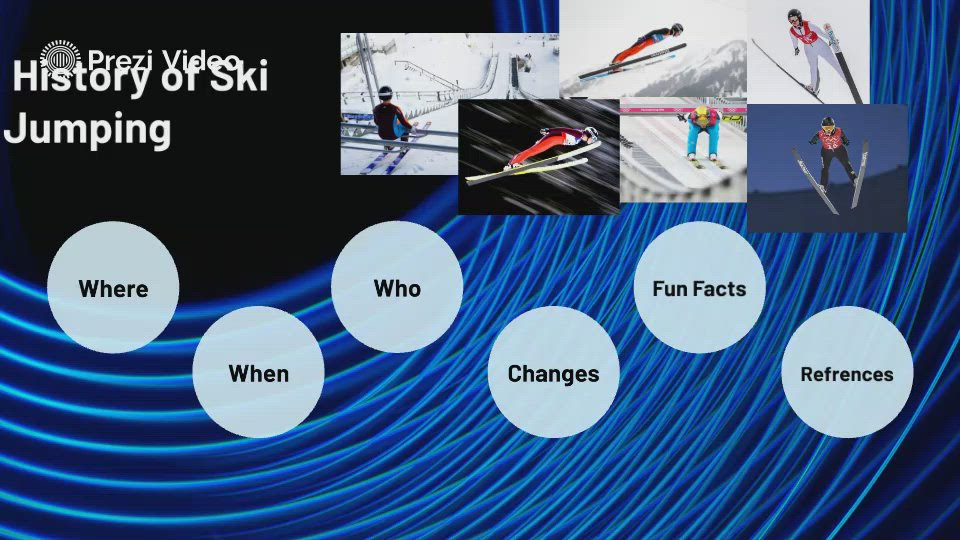 Prezi Video

History of Ski Jumping

Where

When

Who

Changes

Fun Facts

Refrences